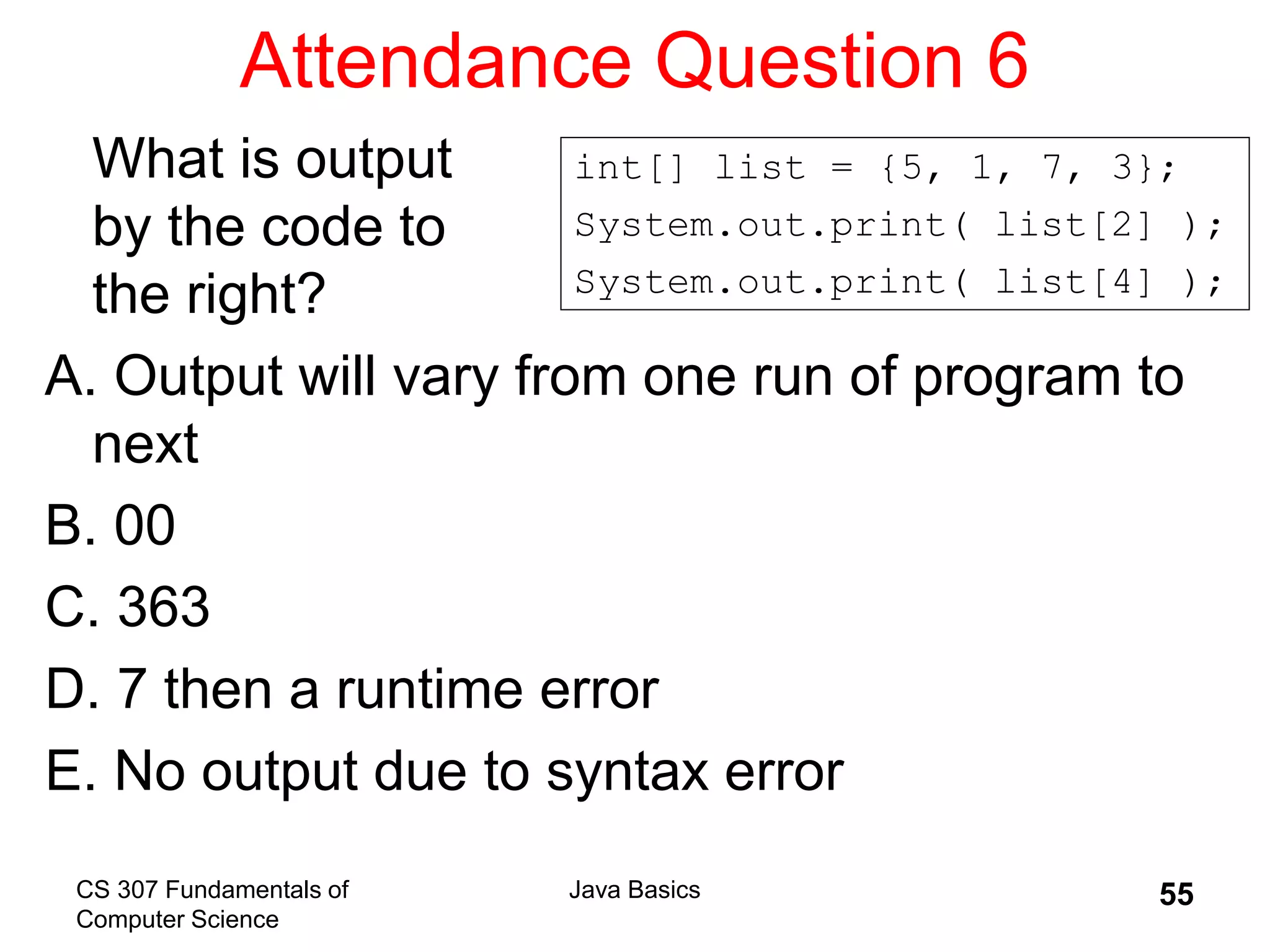 Attendance Question 6

What is output by the code to the right?

int[] list = {5, 1, 7, 3};
System.out.print( list[2] );
System.out.print( list[4] );

A. Output will vary from one run of program to next

B. 00

C. 363

D. 7 then a runtime error

E. No output due to syntax error

CS 307 Fundamentals of Computer Science

Java Basics

55